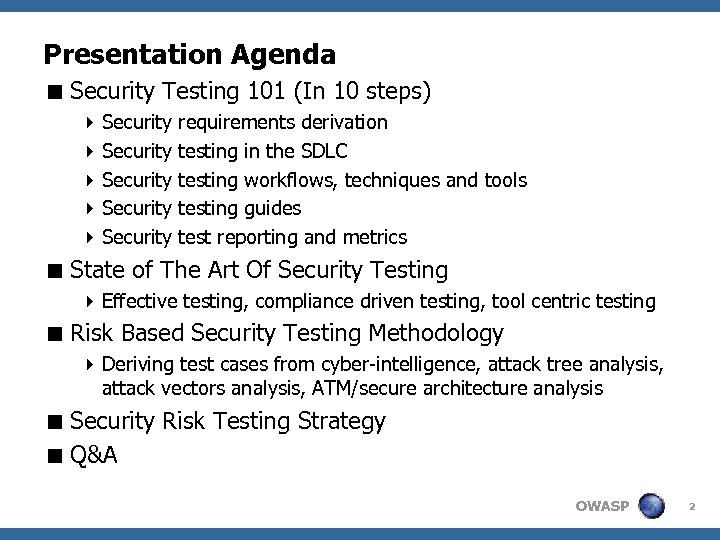 Presentation Agenda

■ Security Testing 101 (In 10 steps)
‣ Security requirements derivation
‣ Security testing in the SDLC
‣ Security testing workflows, techniques and tools
‣ Security testing guides
‣ Security test reporting and metrics

■ State of The Art Of Security Testing
‣ Effective testing, compliance driven testing, tool centric testing

■ Risk Based Security Testing Methodology
‣ Deriving test cases from cyber-intelligence, attack tree analysis, attack vectors analysis, ATM/secure architecture analysis

■ Security Risk Testing Strategy

■ Q&A

OWASP

2